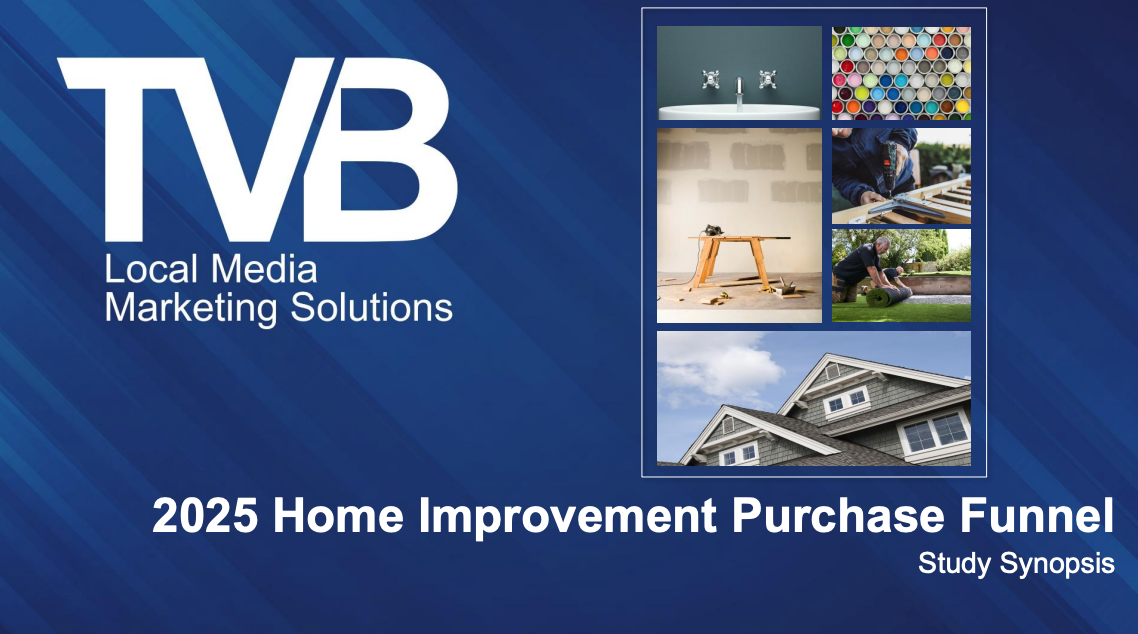 TVB
Local Media
Marketing Solutions

2025 Home Improvement Purchase Funnel
Study Synopsis